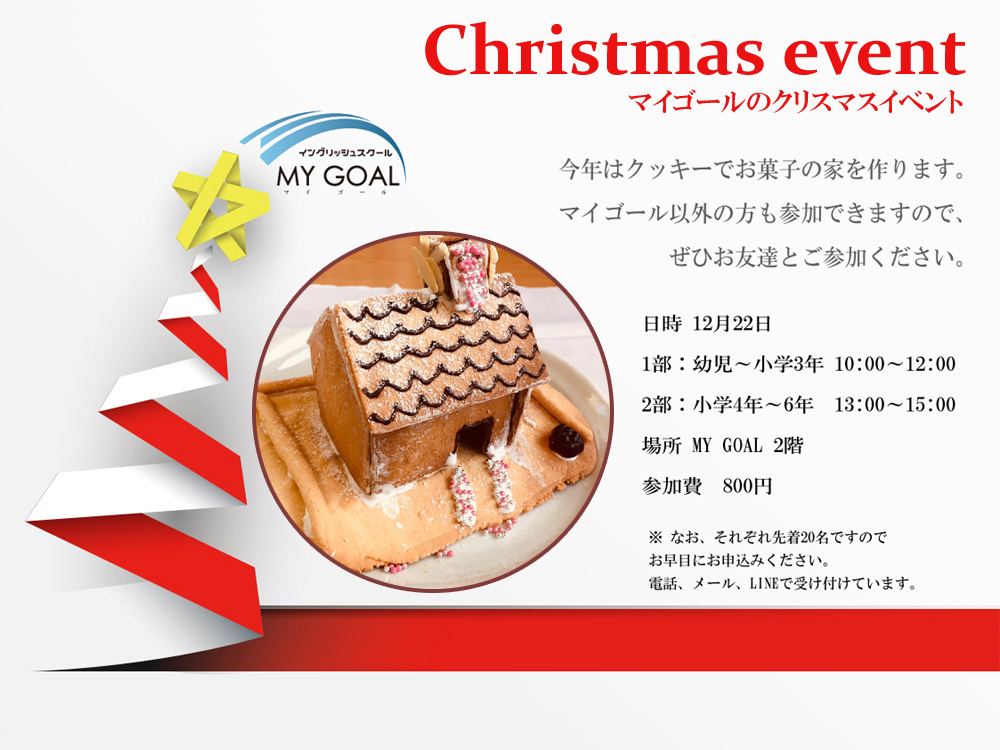 Christmas event
マイゴールのクリスマスイベント

イングリッシュスクール
MY GOAL
マイゴール

今年はクッキーでお菓子の家を作ります。
マイゴール以外の方も参加できますので、
ぜひお友達とご参加ください。

日時 12月22日

1部：幼児～小学3年 10:00～12:00

2部：小学4年～6年 13:00～15:00

場所 MY GOAL 2階

参加費 800円

※ なお、それぞれ先着20名ですので
お早目にお申込みください。
電話、メール、LINEで受け付けています。